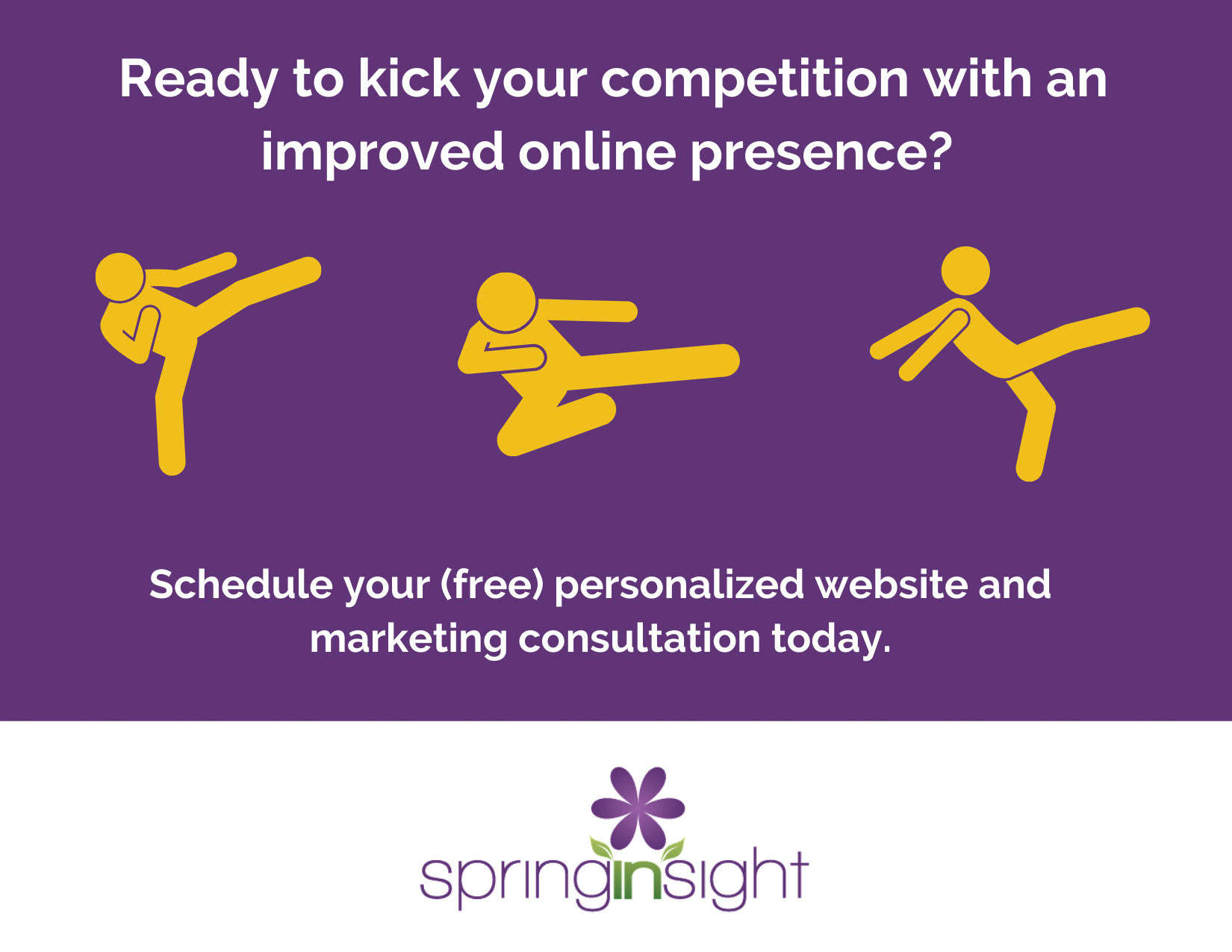 Ready to kick your competition with an improved online presence?

Schedule your (free) personalized website and marketing consultation today.

springinsight